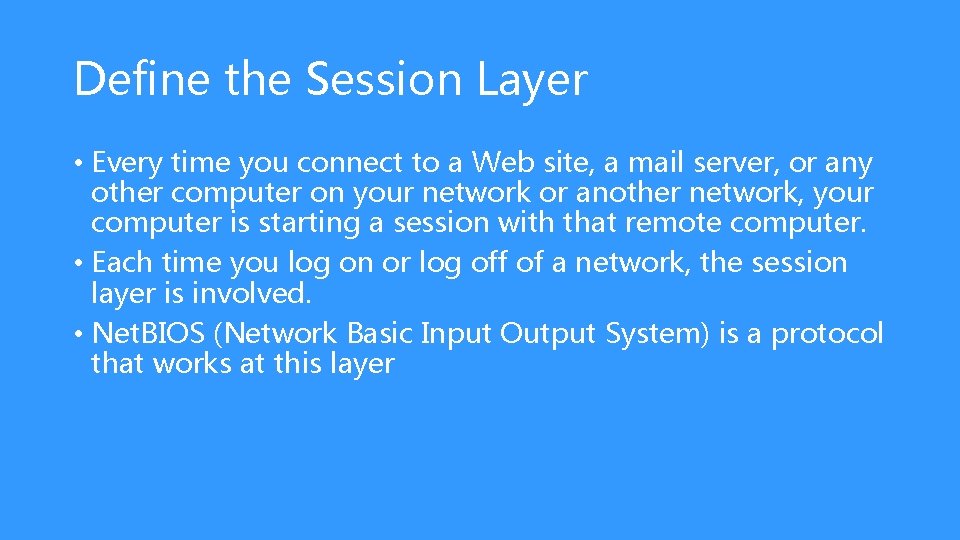 Define the Session Layer

• Every time you connect to a Web site, a mail server, or any other computer on your network or another network, your computer is starting a session with that remote computer.
• Each time you log on or log off of a network, the session layer is involved.
• NetBIOS (Network Basic Input Output System) is a protocol that works at this layer